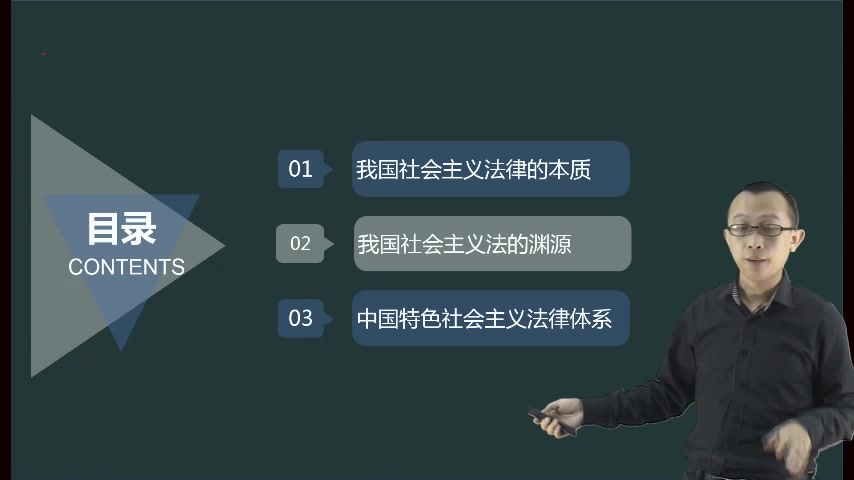 目录
CONTENTS

01 我国社会主义法律的本质

02 我国社会主义法的渊源

03 中国特色社会主义法律体系